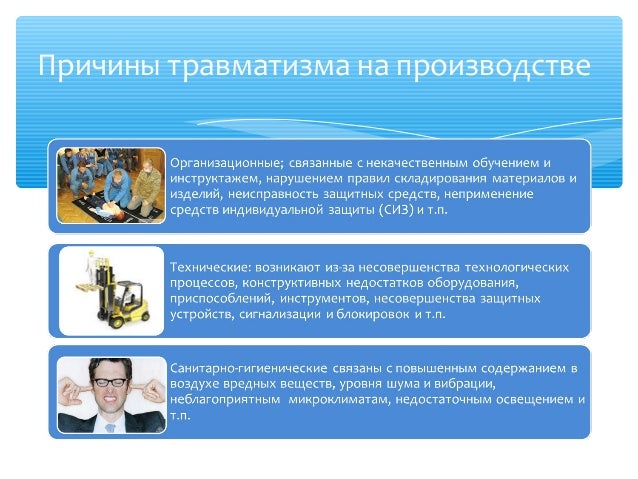 Причины травматизма на производстве

Организационные; связанные с некачественным обучением и инструктажем, нарушением правил складирования материалов и изделий, неисправность защитных средств, неприменение средств индивидуальной защиты (СИЗ) и т.п.

Технические: возникают из-за несовершенства технологических процессов, конструктивных недостатков оборудования, приспособлений, инструментов, несовершенства защитных устройств, сигнализации и блокировок и т.п.

Санитарно-гигиенические связаны с повышенным содержанием в воздухе вредных веществ, уровня шума и вибрации, неблагоприятным микроклиматам, недостаточным освещением и т.п.